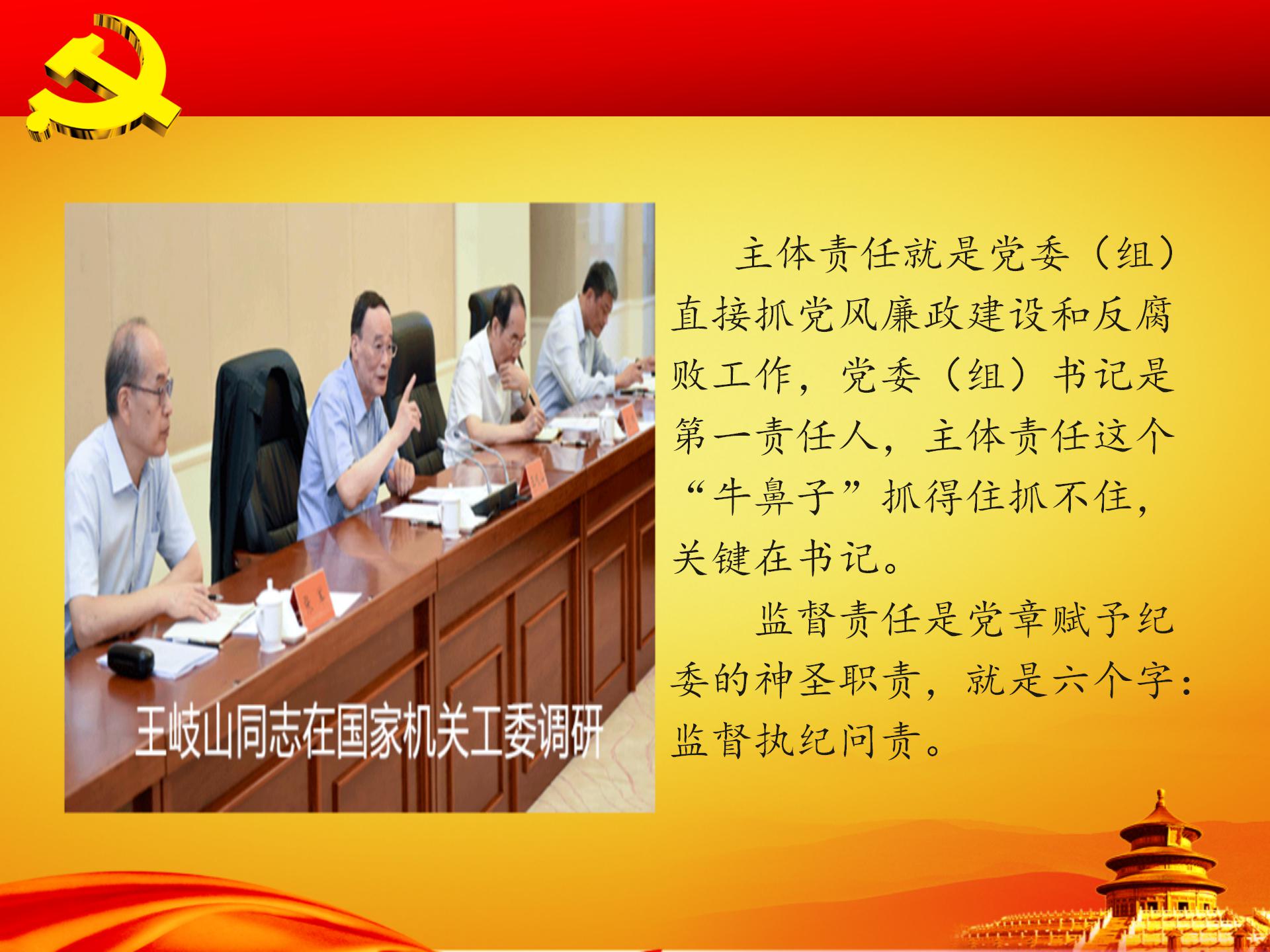 王岐山同志在国家机关工委调研

主体责任就是党委（组）直接抓党风廉政建设和反腐败工作，党委（组）书记是第一责任人，主体责任这个“牛鼻子”抓得住抓不住，关键在书记。

监督责任是党章赋予纪委的神圣职责，就是六个字：监督执纪问责。